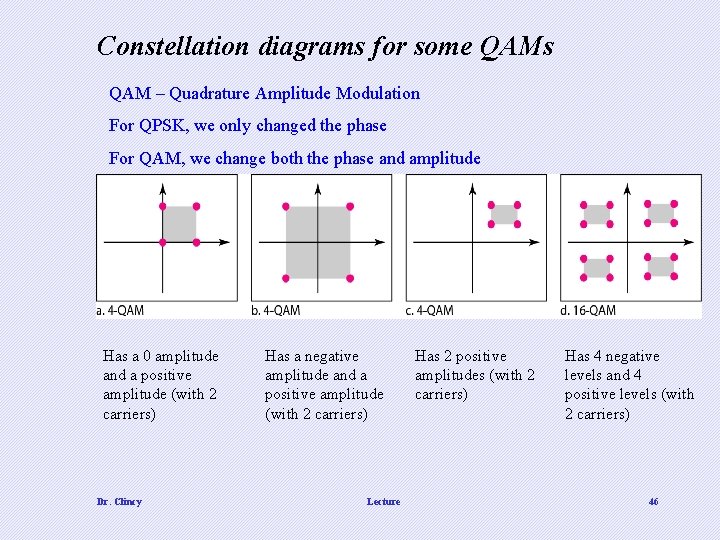 Constellation diagrams for some QAMs

QAM – Quadrature Amplitude Modulation

For QPSK, we only changed the phase

For QAM, we change both the phase and amplitude

a. 4-QAM

b. 4-QAM

c. 4-QAM

d. 16-QAM

Has a 0 amplitude and a positive amplitude (with 2 carriers)

Has a negative amplitude and a positive amplitude (with 2 carriers)

Has 2 positive amplitudes (with 2 carriers)

Has 4 negative levels and 4 positive levels (with 2 carriers)

Dr. Clincy

Lecture

46